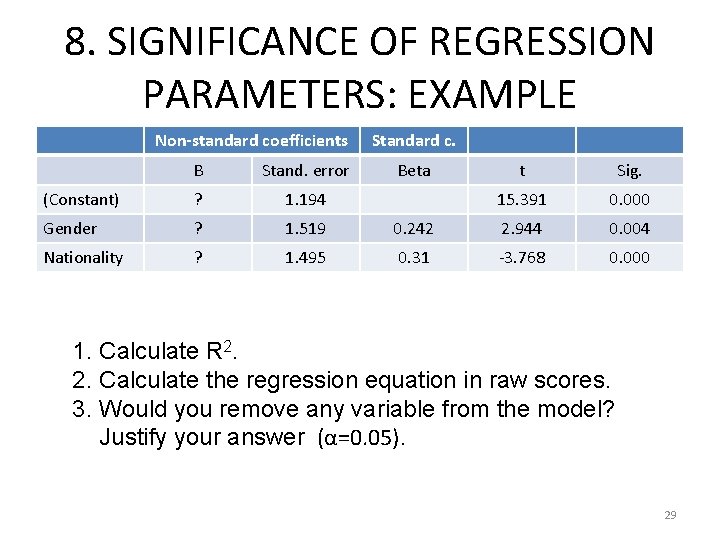 8. SIGNIFICANCE OF REGRESSION PARAMETERS: EXAMPLE

| | Non-standard coefficients | | Standard c. | | |
|---|---|---|---|---|---|
| | B | Stand. error | Beta | t | Sig. |
| (Constant) | ? | 1.194 | | 15.391 | 0.000 |
| Gender | ? | 1.519 | 0.242 | 2.944 | 0.004 |
| Nationality | ? | 1.495 | 0.31 | -3.768 | 0.000 |

1. Calculate $R^2$.
2. Calculate the regression equation in raw scores.
3. Would you remove any variable from the model? Justify your answer ($\alpha$=0.05).

29